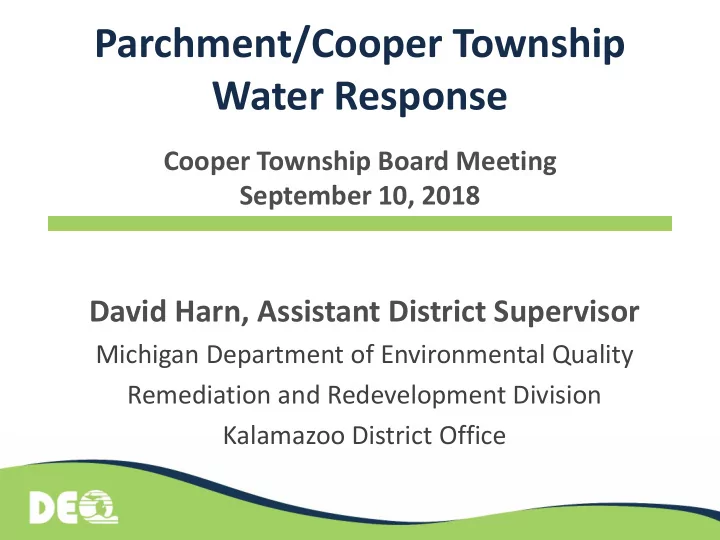 Parchment/Cooper Township Water Response

Cooper Township Board Meeting
September 10, 2018

David Harn, Assistant District Supervisor
Michigan Department of Environmental Quality
Remediation and Redevelopment Division
Kalamazoo District Office

DEQ